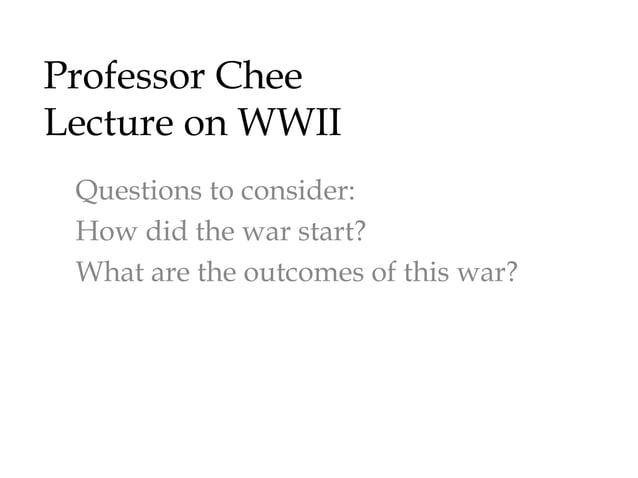 Professor Chee
Lecture on WWII

Questions to consider:
How did the war start?
What are the outcomes of this war?